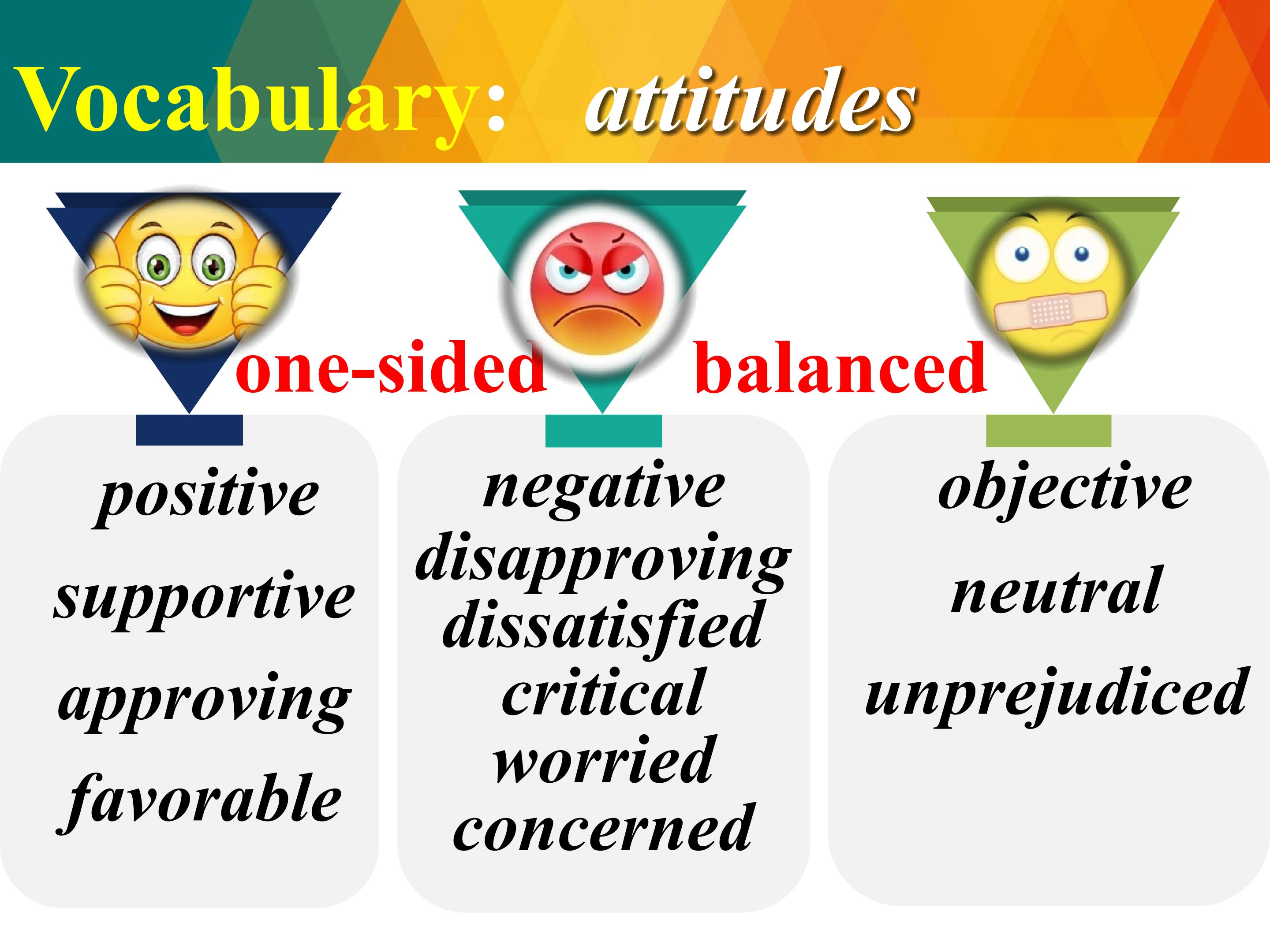 Vocabulary: attitudes

one-sided balanced

positive

supportive

approving

favorable

negative
disapproving
dissatisfied
critical
worried
concerned

objective

neutral

unprejudiced